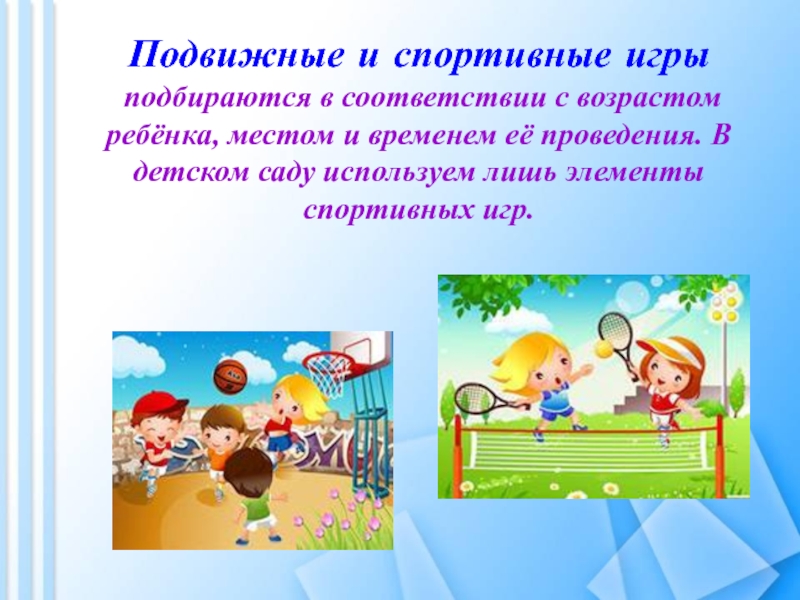 Подвижные и спортивные игры подбираются в соответствии с возрастом ребёнка, местом и временем её проведения. В детском саду используем лишь элементы спортивных игр.